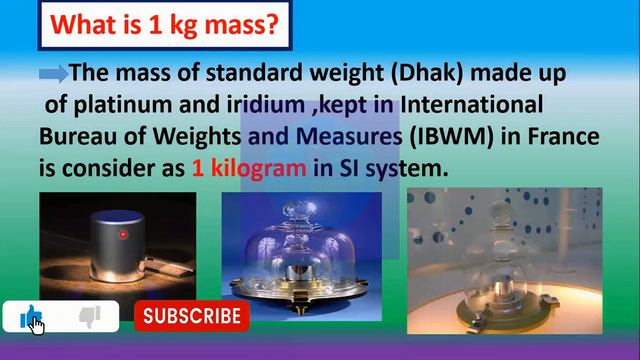 What is 1 kg mass?

The mass of standard weight (Dhak) made up of platinum and iridium ,kept in International Bureau of Weights and Measures (IBWM) in France is consider as 1 kilogram in SI system.

SUBSCRIBE